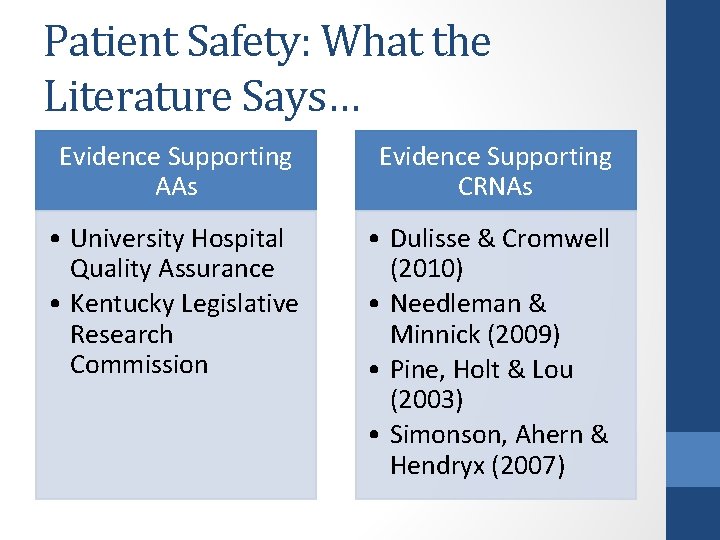 Patient Safety: What the Literature Says…

Evidence Supporting AAs

• University Hospital Quality Assurance
• Kentucky Legislative Research Commission

Evidence Supporting CRNAs

• Dulisse & Cromwell (2010)
• Needleman & Minnick (2009)
• Pine, Holt & Lou (2003)
• Simonson, Ahern & Hendryx (2007)